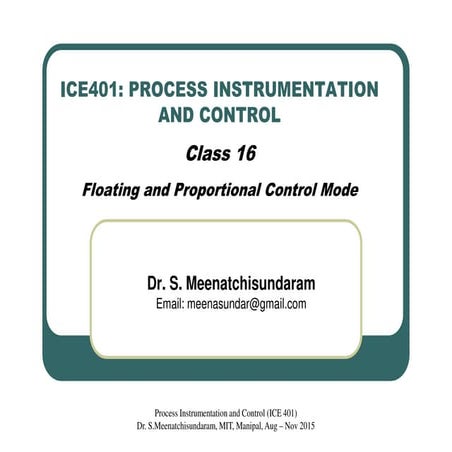 ICE401: PROCESS INSTRUMENTATION AND CONTROL

Class 16

Floating and Proportional Control Mode

Dr. S. Meenatchisundaram
Email: meenasundar@gmail.com

Process Instrumentation and Control (ICE 401)
Dr. S.Meenatchisundaram, MIT, Manipal, Aug – Nov 2015